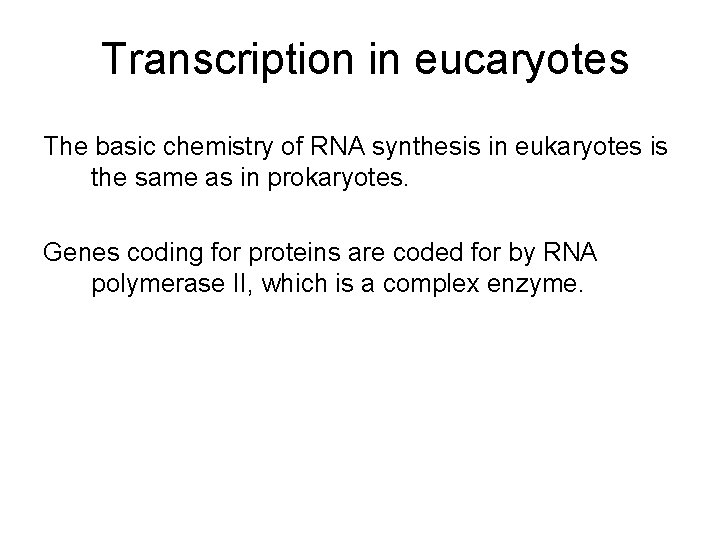 Transcription in eucaryotes

The basic chemistry of RNA synthesis in eukaryotes is the same as in prokaryotes.

Genes coding for proteins are coded for by RNA polymerase II, which is a complex enzyme.